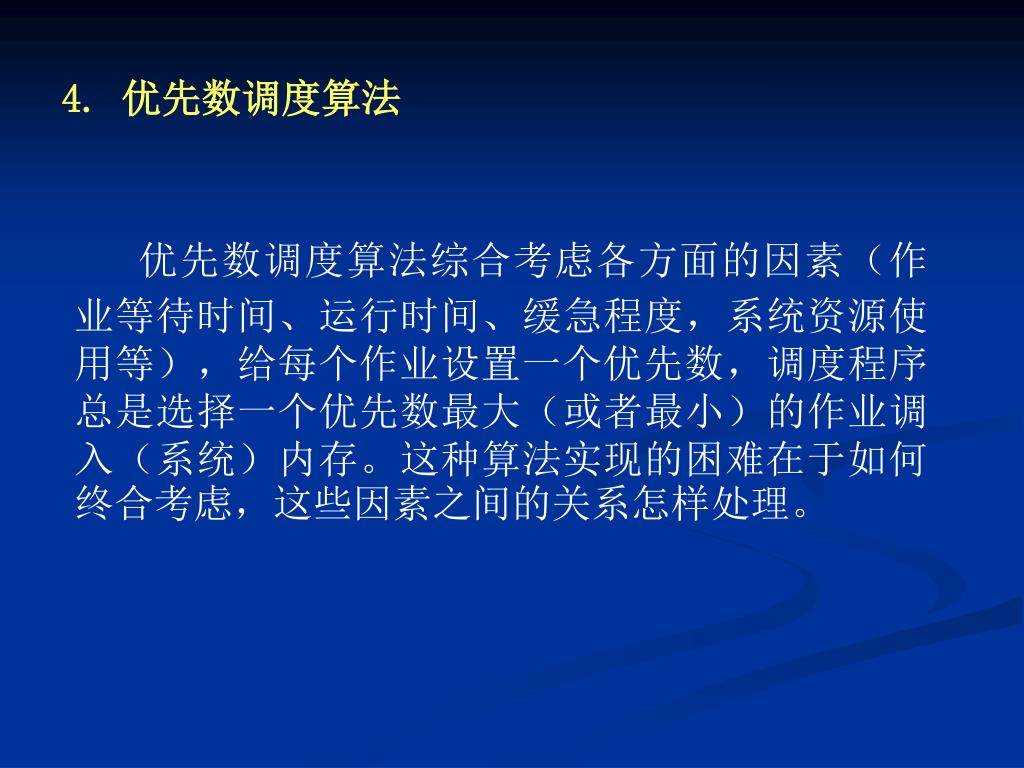 4. 优先数调度算法

优先数调度算法综合考虑各方面的因素（作业等待时间、运行时间、缓急程度，系统资源使用等），给每个作业设置一个优先数，调度程序总是选择一个优先数最大（或者最小）的作业调入（系统）内存。这种算法实现的困难在于如何终合考虑，这些因素之间的关系怎样处理。